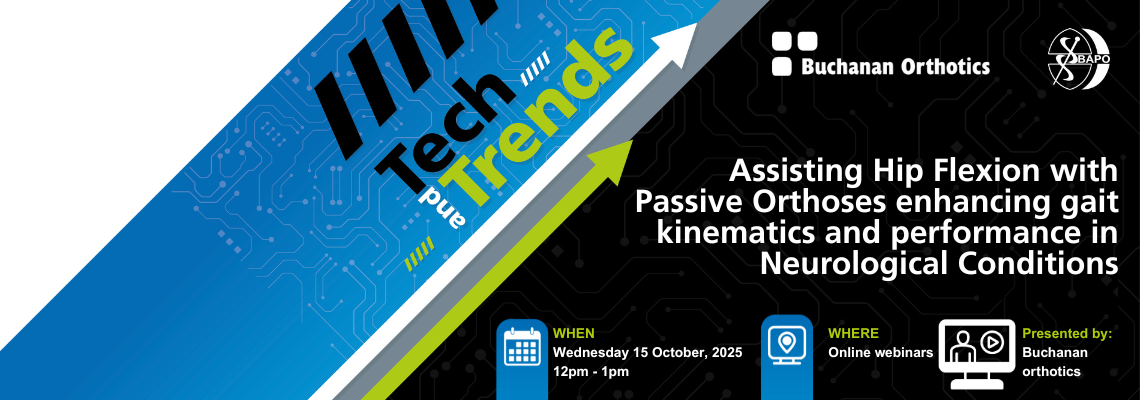 Tech and Trends

Buchanan Orthotics

BAPO

Assisting Hip Flexion with Passive Orthoses enhancing gait kinematics and performance in Neurological Conditions

WHEN
Wednesday 15 October, 2025
12pm - 1pm

WHERE
Online webinars

Presented by:
Buchanan orthotics